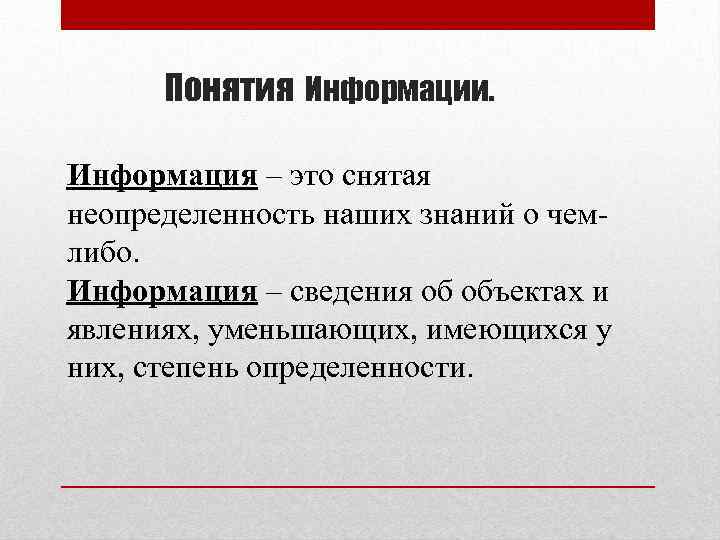 Понятия Информации.

Информация – это снятая неопределенность наших знаний о чем-либо.
Информация – сведения об объектах и явлениях, уменьшающих, имеющихся у них, степень определенности.